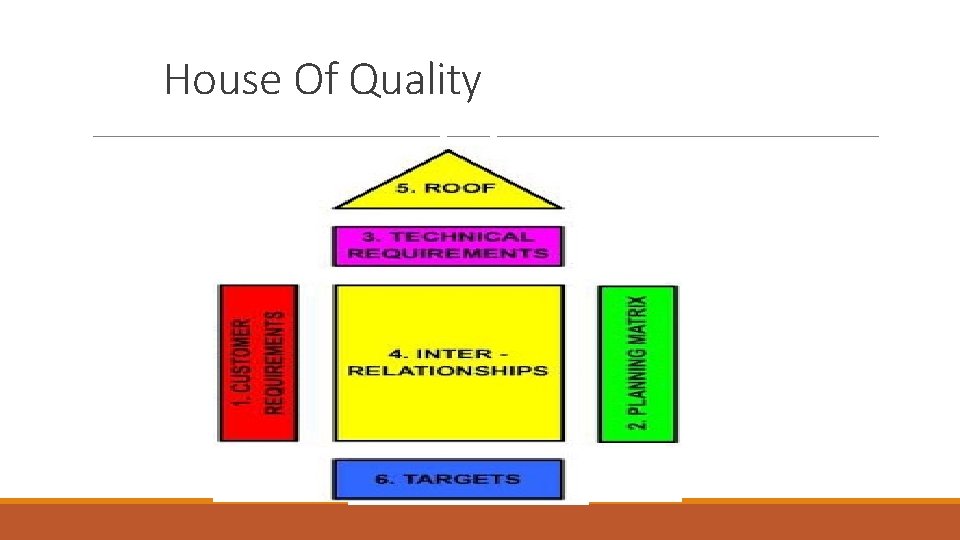 House Of Quality

5. ROOF

3. TECHNICAL REQUIREMENTS

1. CUSTOMER REQUIREMENTS

4. INTER - RELATIONSHIPS

2. PLANNING MATRIX

6. TARGETS